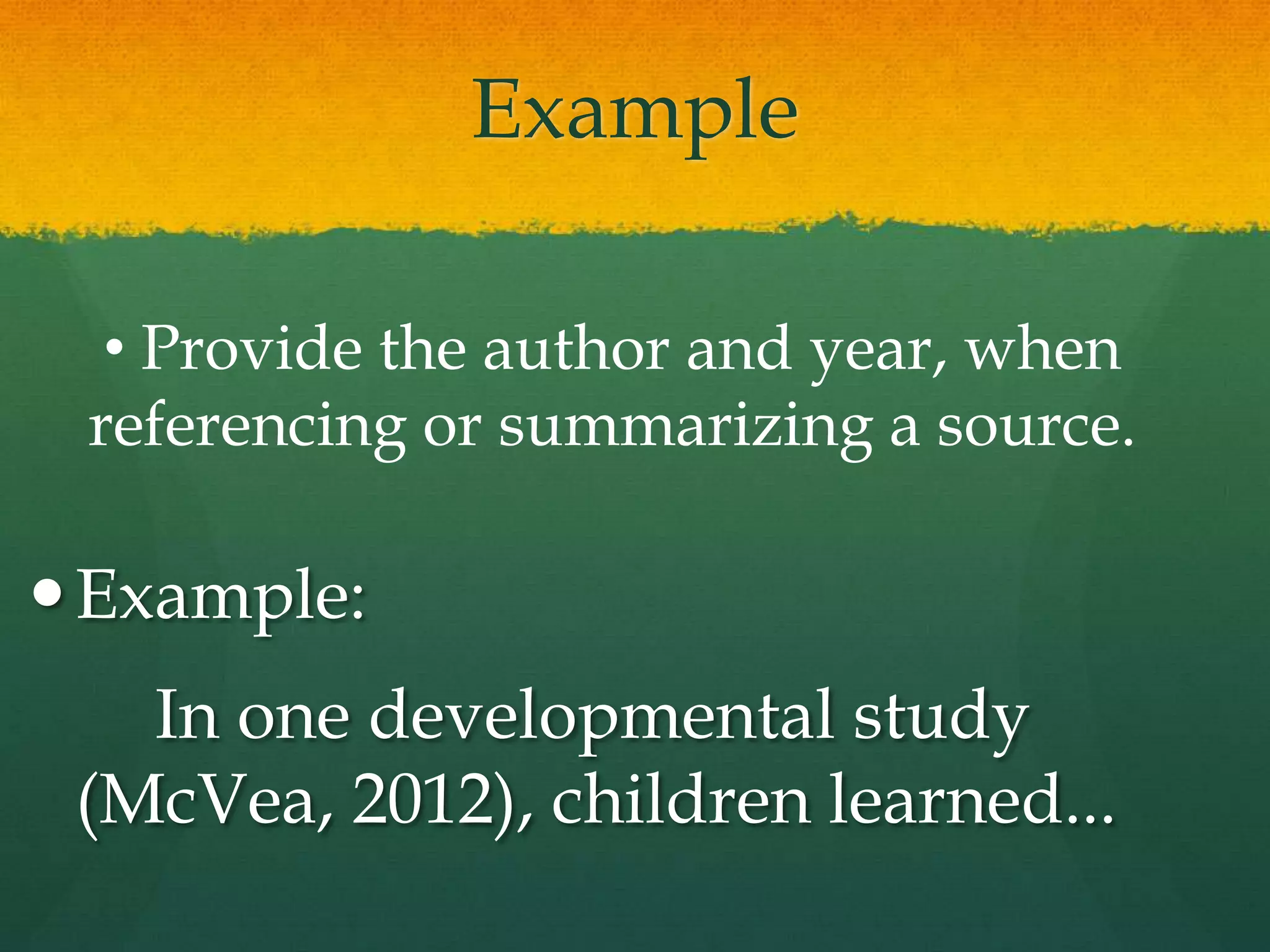 Example

• Provide the author and year, when referencing or summarizing a source.

• Example:

In one developmental study (McVea, 2012), children learned…